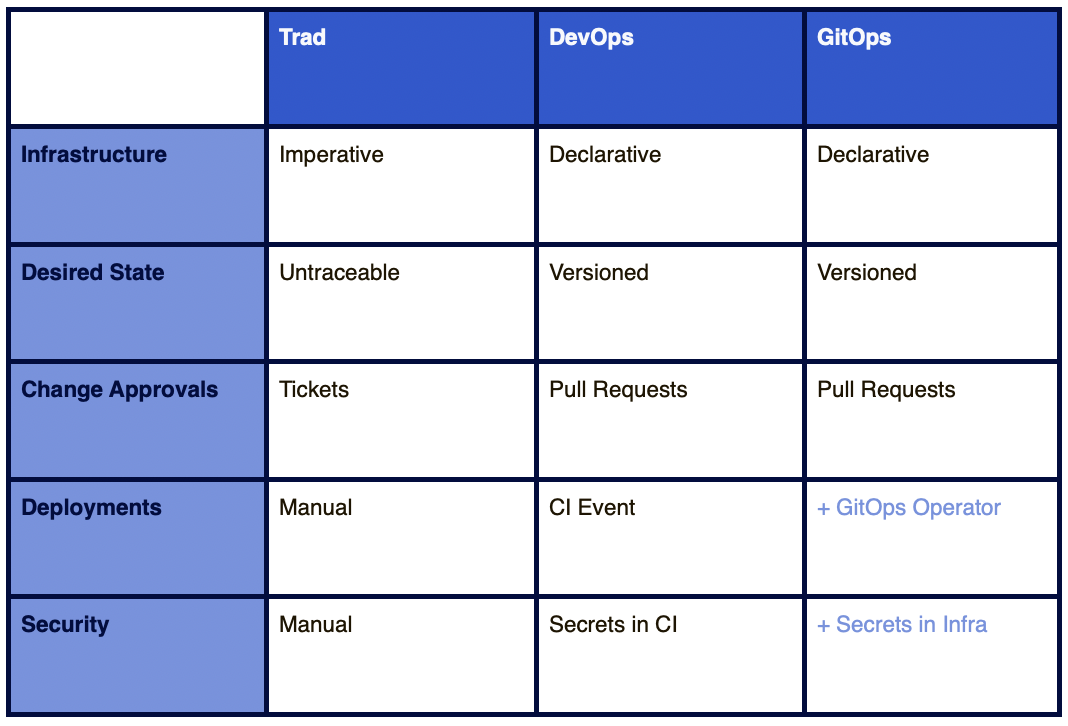 | | Trad | DevOps | GitOps |
|---|---|---|---|
| Infrastructure | Imperative | Declarative | Declarative |
| Desired State | Untraceable | Versioned | Versioned |
| Change Approvals | Tickets | Pull Requests | Pull Requests |
| Deployments | Manual | CI Event | + GitOps Operator |
| Security | Manual | Secrets in CI | + Secrets in Infra |